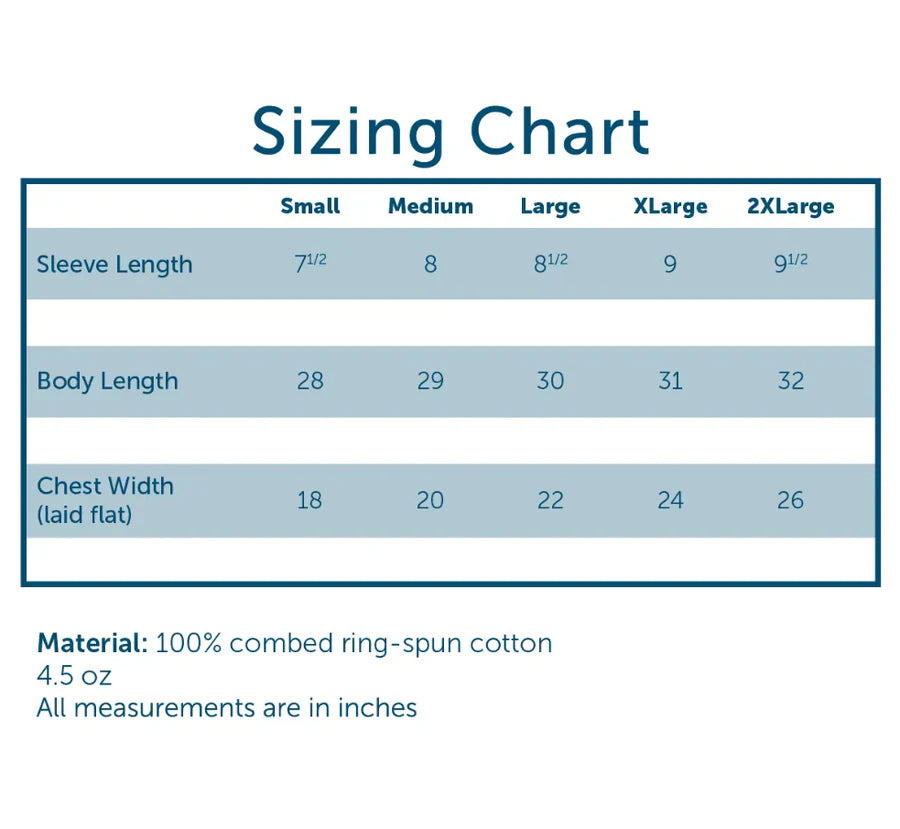 Sizing Chart

| | Small | Medium | Large | XLarge | 2XLarge |
|---|---|---|---|---|---|
| Sleeve Length | $7^{1/2}$ | 8 | $8^{1/2}$ | 9 | $9^{1/2}$ |
| Body Length | 28 | 29 | 30 | 31 | 32 |
| Chest Width (laid flat) | 18 | 20 | 22 | 24 | 26 |

Material: 100% combed ring-spun cotton
4.5 oz
All measurements are in inches